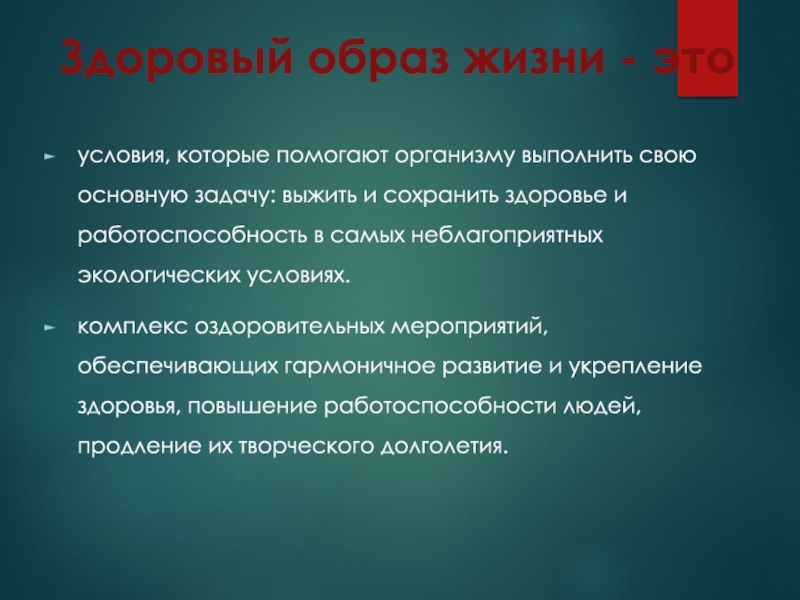 Здоровый образ жизни - это

► условия, которые помогают организму выполнить свою основную задачу: выжить и сохранить здоровье и работоспособность в самых неблагоприятных экологических условиях.

► комплекс оздоровительных мероприятий, обеспечивающих гармоничное развитие и укрепление здоровья, повышение работоспособности людей, продление их творческого долголетия.